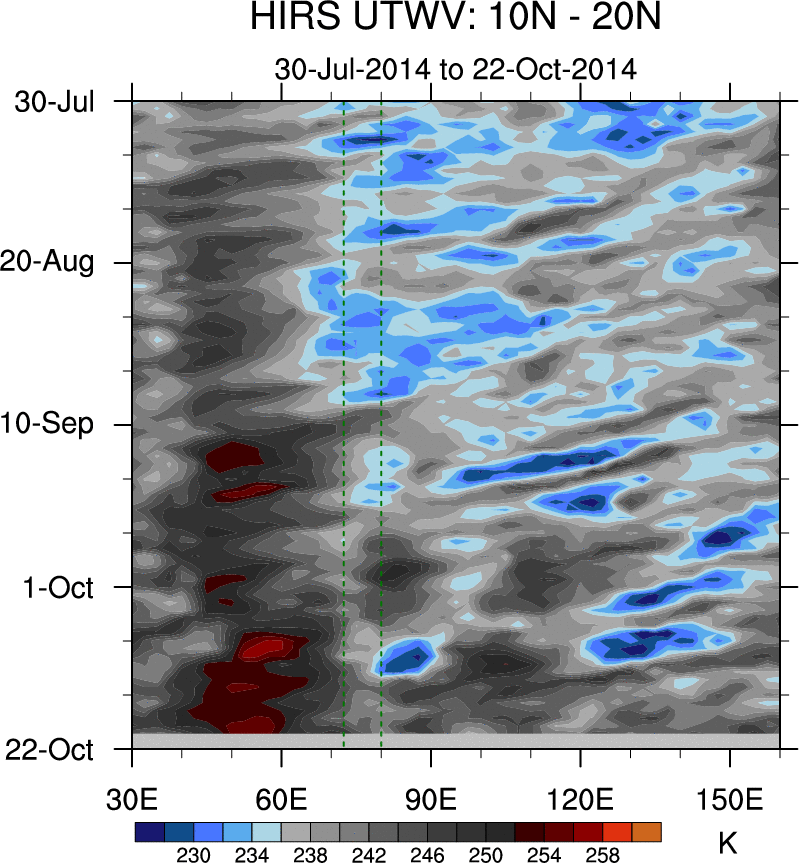 HIRS UTWV: 10N - 20N

30-Jul-2014 to 22-Oct-2014

30-Jul

20-Aug

10-Sep

1-Oct

22-Oct

30E 60E 90E 120E 150E

230 234 238 242 246 250 254 258 K